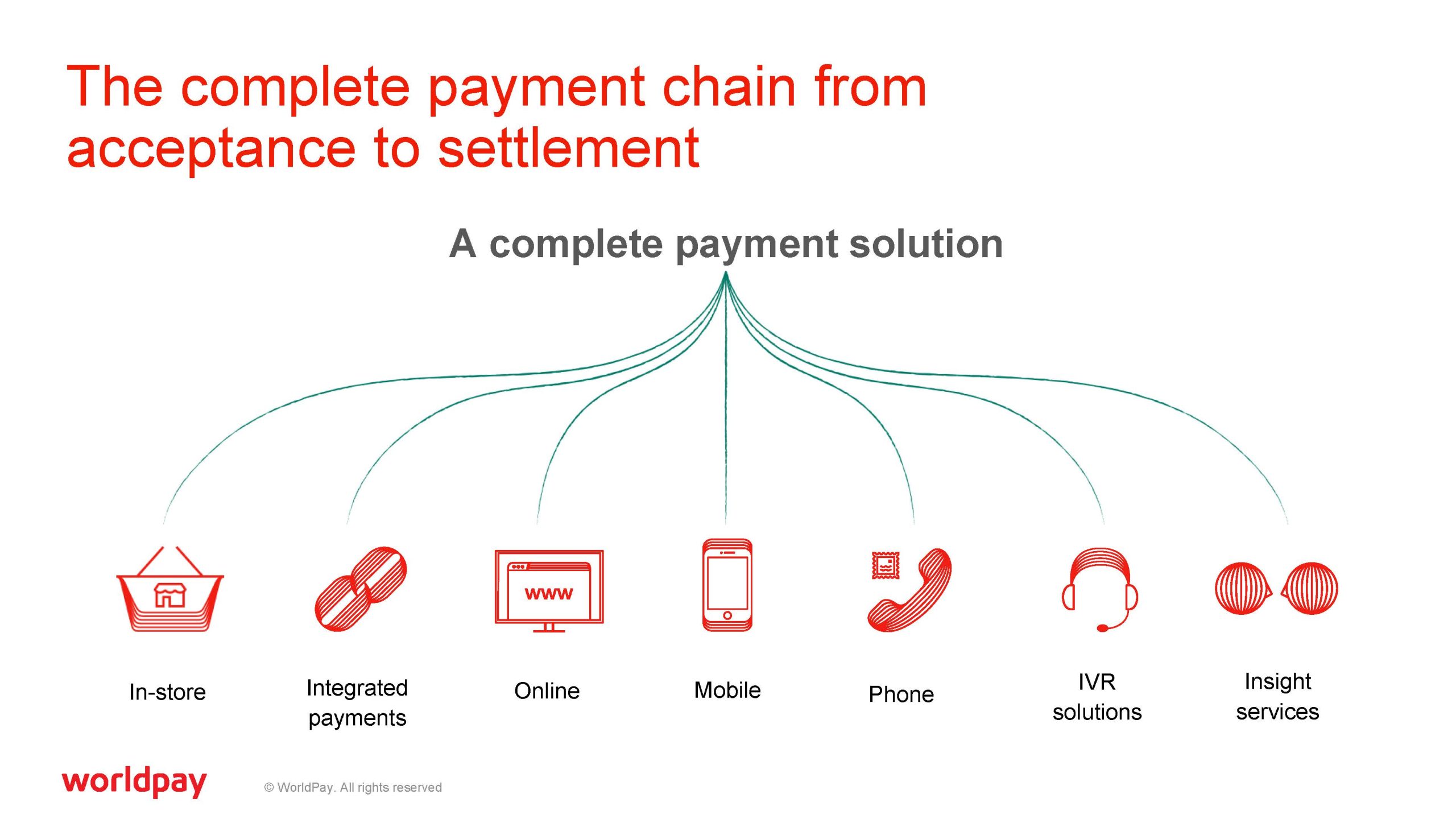 The complete payment chain from acceptance to settlement

A complete payment solution

www

In-store

Integrated payments

Online

Mobile

Phone

IVR solutions

Insight services

worldpay

© WorldPay. All rights reserved